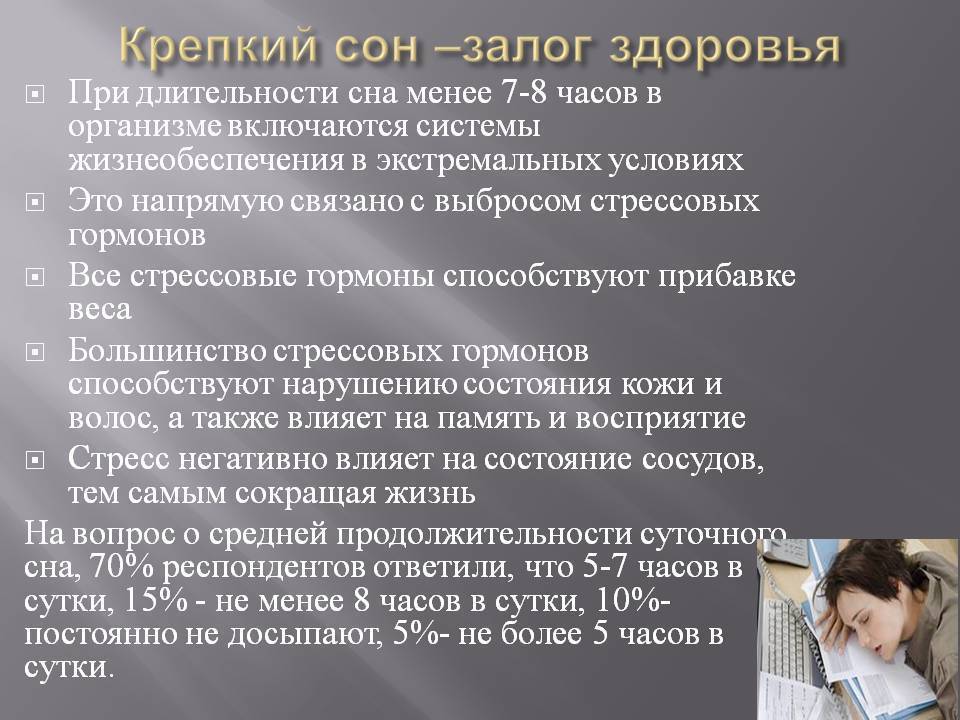 Крепкий сон –залог здоровья

При длительности сна менее 7-8 часов в организме включаются системы жизнеобеспечения в экстремальных условиях

Это напрямую связано с выбросом стрессовых гормонов

Все стрессовые гормоны способствуют прибавке веса

Большинство стрессовых гормонов способствуют нарушению состояния кожи и волос, а также влияет на память и восприятие

Стресс негативно влияет на состояние сосудов, тем самым сокращая жизнь

На вопрос о средней продолжительности суточного сна, 70% респондентов ответили, что 5-7 часов в сутки, 15% - не менее 8 часов в сутки, 10%- постоянно не досыпают, 5%- не более 5 часов в сутки.